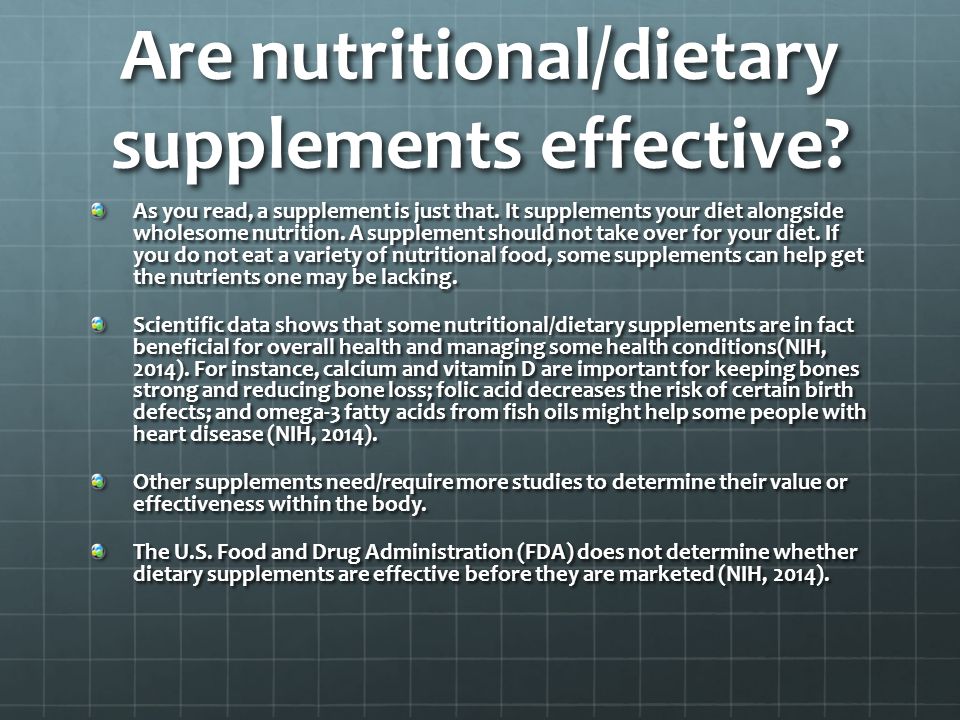 Are nutritional/dietary supplements effective?

As you read, a supplement is just that. It supplements your diet alongside wholesome nutrition. A supplement should not take over for your diet. If you do not eat a variety of nutritional food, some supplements can help get the nutrients one may be lacking.

Scientific data shows that some nutritional/dietary supplements are in fact beneficial for overall health and managing some health conditions(NIH, 2014). For instance, calcium and vitamin D are important for keeping bones strong and reducing bone loss; folic acid decreases the risk of certain birth defects; and omega-3 fatty acids from fish oils might help some people with heart disease (NIH, 2014).

Other supplements need/require more studies to determine their value or effectiveness within the body.

The U.S. Food and Drug Administration (FDA) does not determine whether dietary supplements are effective before they are marketed (NIH, 2014).